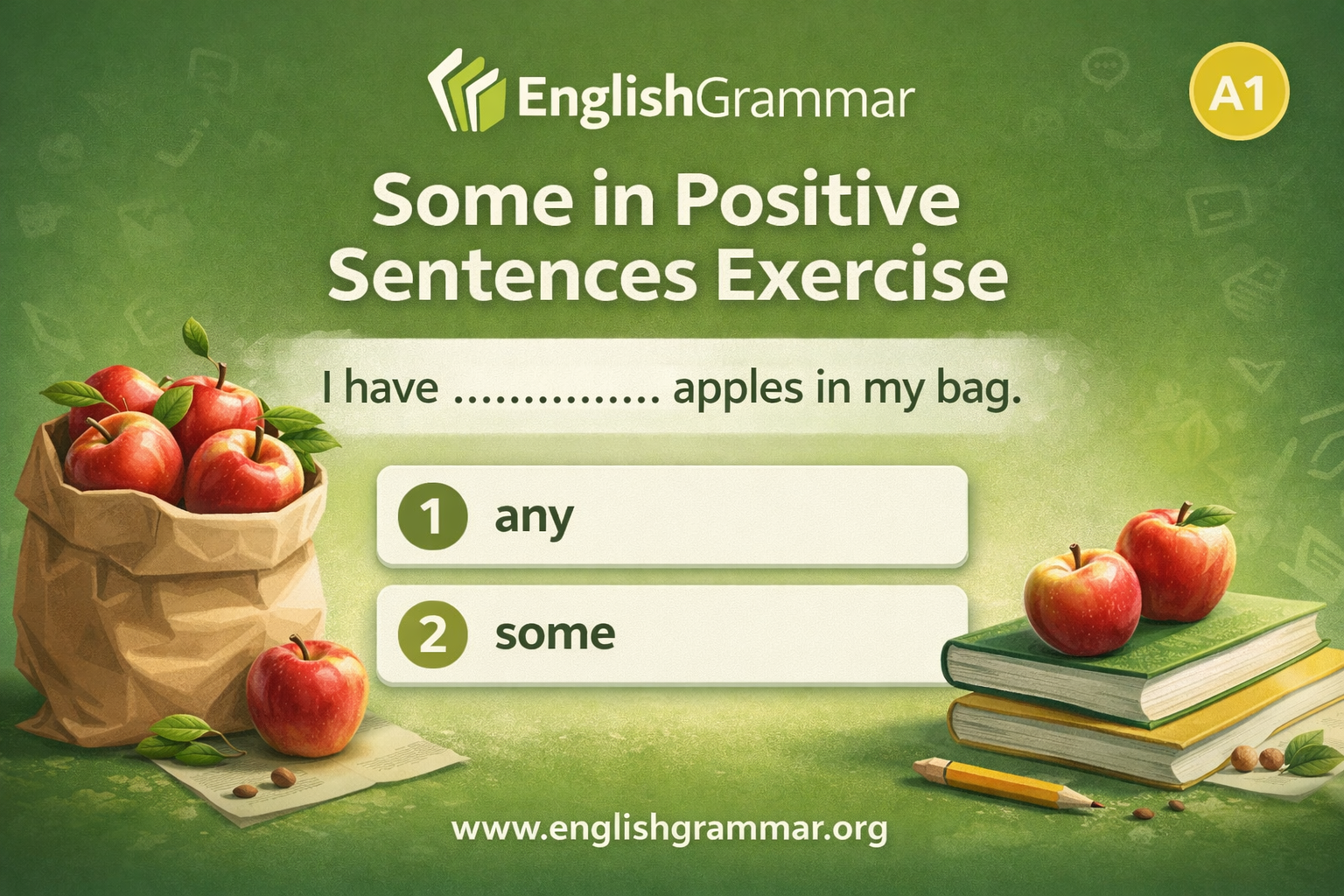 EnglishGrammar

A1

Some in Positive Sentences Exercise

I have ............... apples in my bag.

1 any

2 some

www.englishgrammar.org